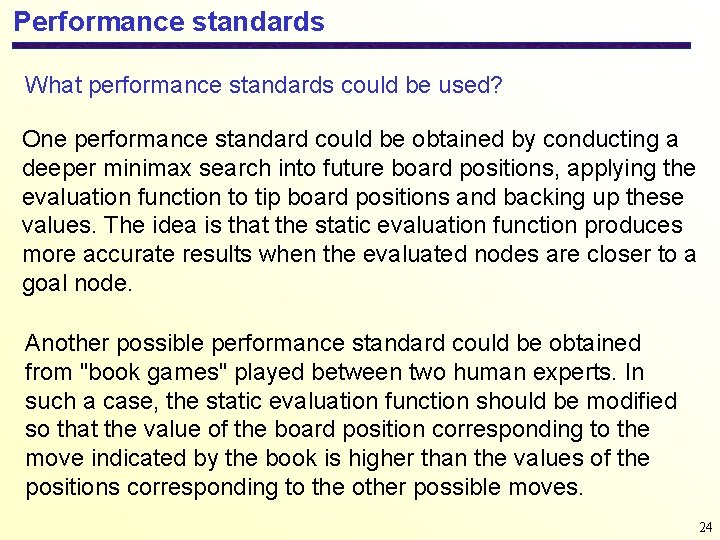 Performance standards

What performance standards could be used?

One performance standard could be obtained by conducting a deeper minimax search into future board positions, applying the evaluation function to tip board positions and backing up these values. The idea is that the static evaluation function produces more accurate results when the evaluated nodes are closer to a goal node.

Another possible performance standard could be obtained from "book games" played between two human experts. In such a case, the static evaluation function should be modified so that the value of the board position corresponding to the move indicated by the book is higher than the values of the positions corresponding to the other possible moves.

24